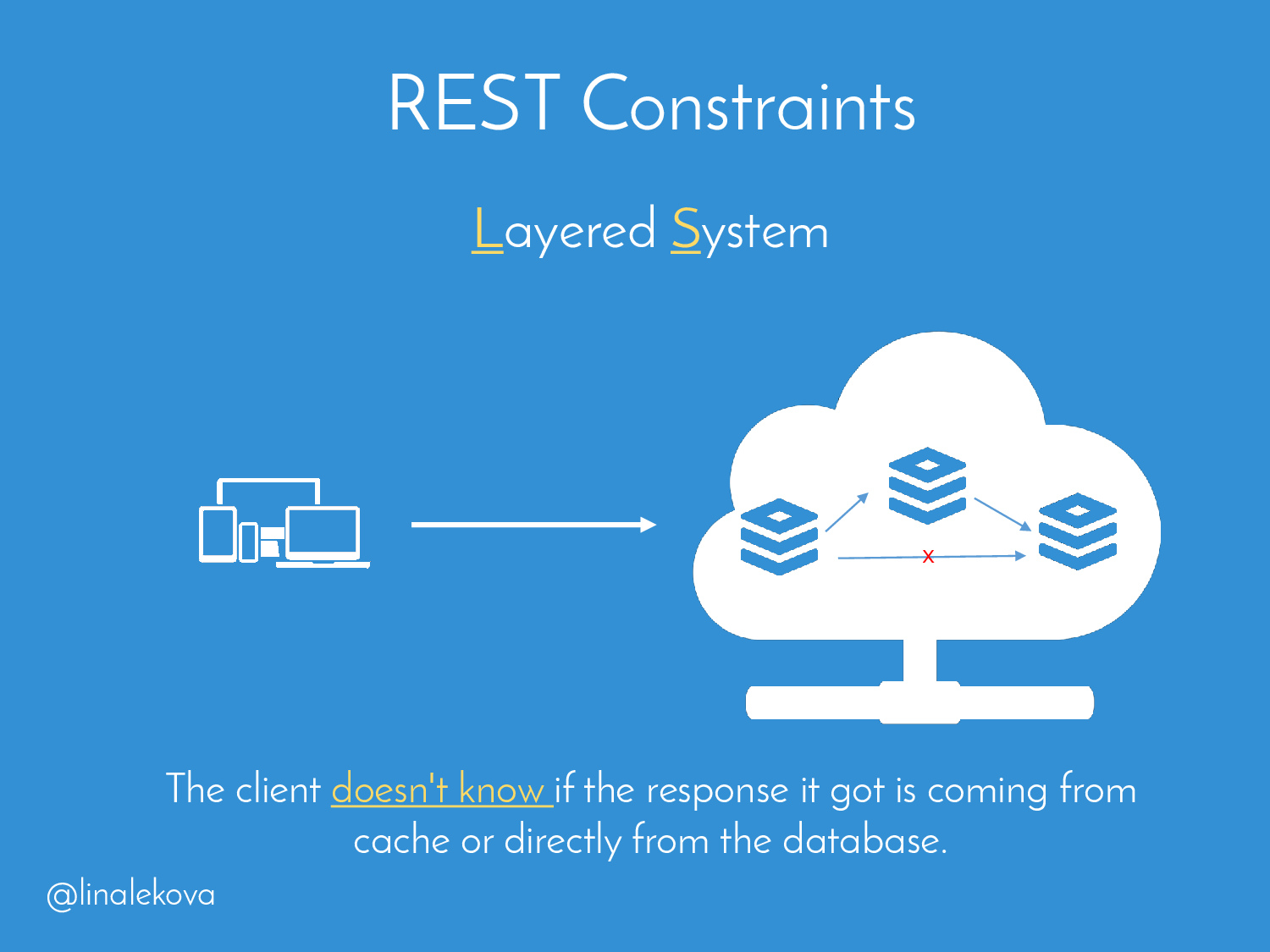 REST Constraints

Layered System

x

The client doesn't know if the response it got is coming from cache or directly from the database.

@linalekova